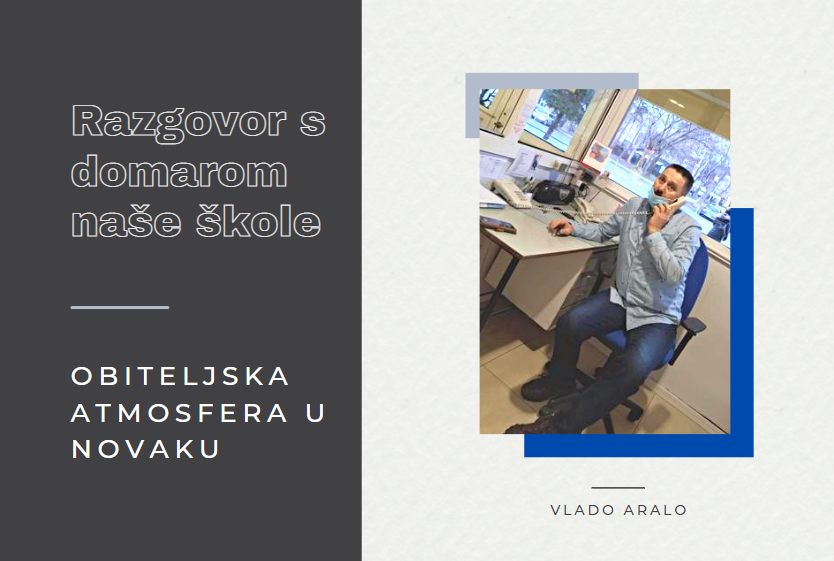 Razgovor s domarom naše škole

OBITELJSKA ATMOSFERA U NOVAKU

VLADO ARALO